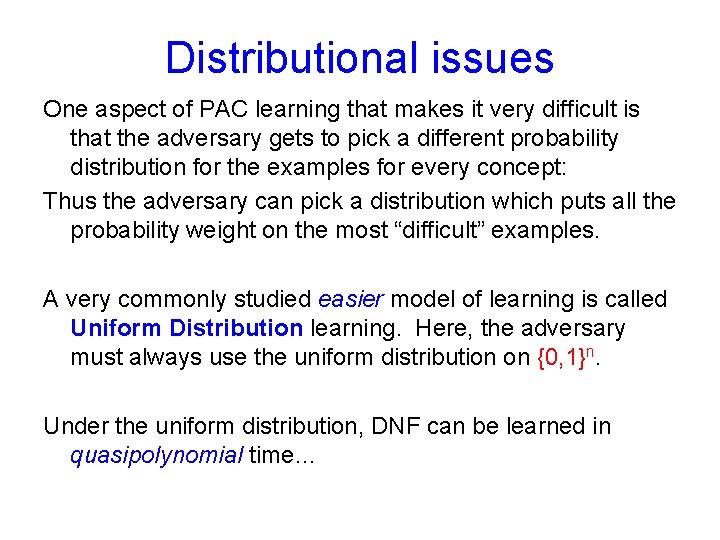 Distributional issues

One aspect of PAC learning that makes it very difficult is that the adversary gets to pick a different probability distribution for the examples for every concept:

Thus the adversary can pick a distribution which puts all the probability weight on the most “difficult” examples.

A very commonly studied easier model of learning is called Uniform Distribution learning. Here, the adversary must always use the uniform distribution on $\{0,1\}^n$.

Under the uniform distribution, DNF can be learned in quasipolynomial time…